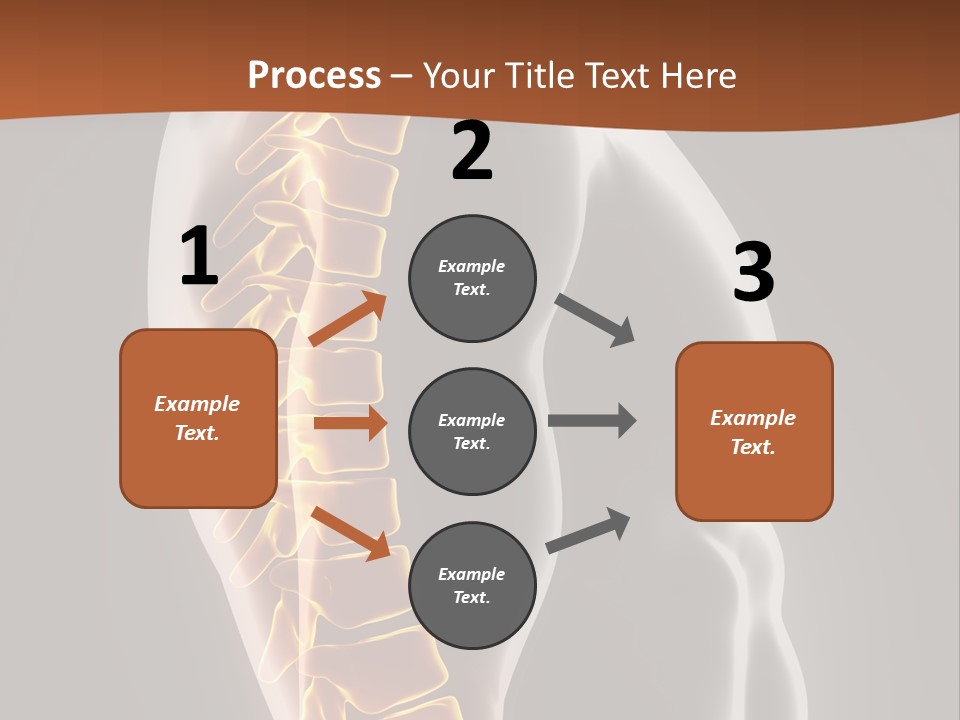 Process – Your Title Text Here

1

Example Text.

2

Example Text.

Example Text.

Example Text.

3

Example Text.